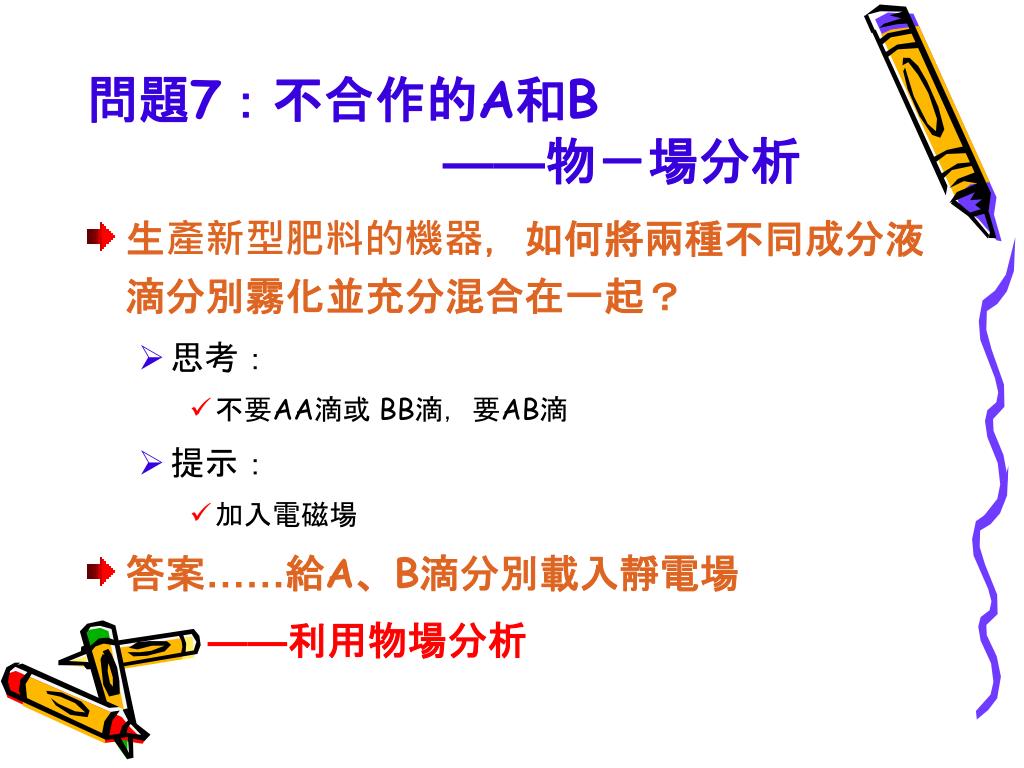 問題7：不合作的A和B
——物－場分析

生產新型肥料的機器，如何將兩種不同成分液滴分別霧化並充分混合在一起？

思考：

不要AA滴或 BB滴，要AB滴

提示：

加入電磁場

答案……給A、B滴分別載入靜電場
——利用物場分析